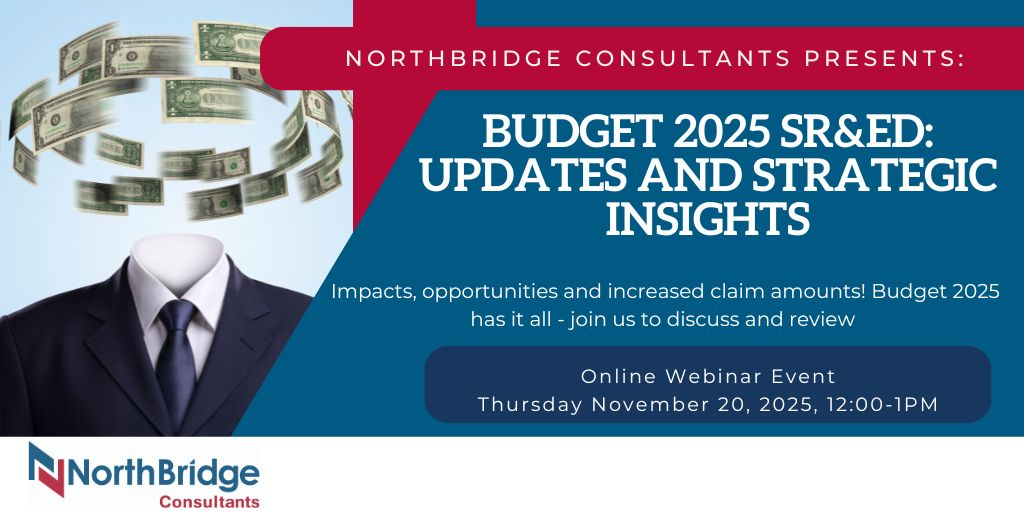 NORTHBRIDGE CONSULTANTS PRESENTS:

BUDGET 2025 SR&ED: UPDATES AND STRATEGIC INSIGHTS

Impacts, opportunities and increased claim amounts! Budget 2025 has it all - join us to discuss and review

Online Webinar Event
Thursday November 20, 2025, 12:00-1PM

NorthBridge
Consultants